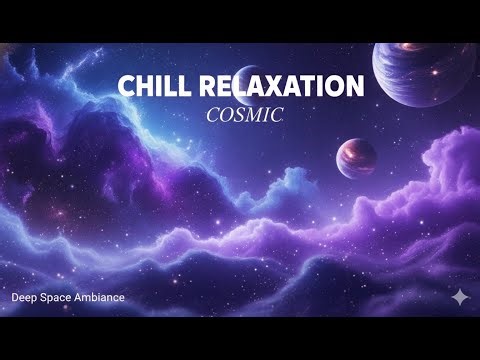 CHILL RELAXATION
COSMIC

Deep Space Ambiance